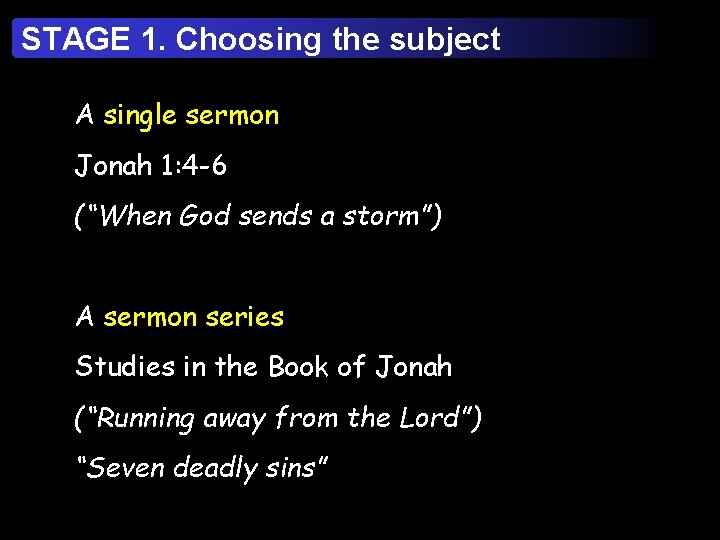 STAGE 1. Choosing the subject

A single sermon

Jonah 1:4-6

("When God sends a storm")

A sermon series

Studies in the Book of Jonah

("Running away from the Lord")

"Seven deadly sins"